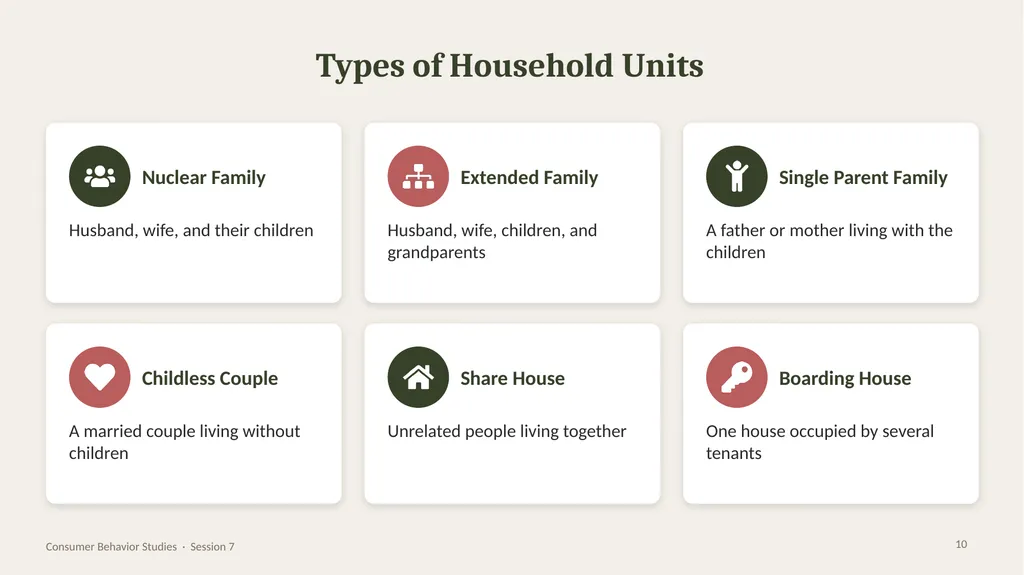 Types of Household Units

Nuclear Family

Husband, wife, and their children

Extended Family

Husband, wife, children, and grandparents

Single Parent Family

A father or mother living with the children

Childless Couple

A married couple living without children

Share House

Unrelated people living together

Boarding House

One house occupied by several tenants

Consumer Behavior Studies · Session 7

10